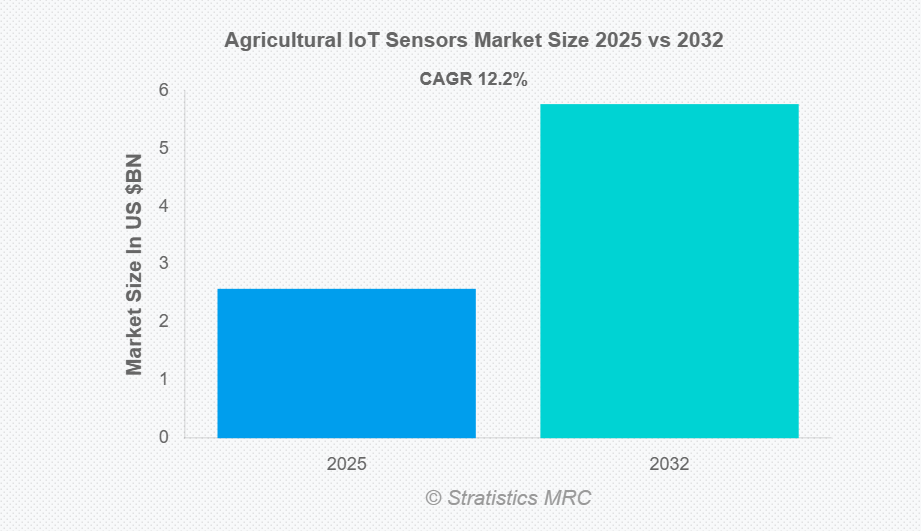 Agricultural IoT Sensors Market Size 2025 vs 2032

CAGR 12.2%

Market Size In US $BN

6
5
4
3
2
1
0

2025

2032

© Stratistics MRC